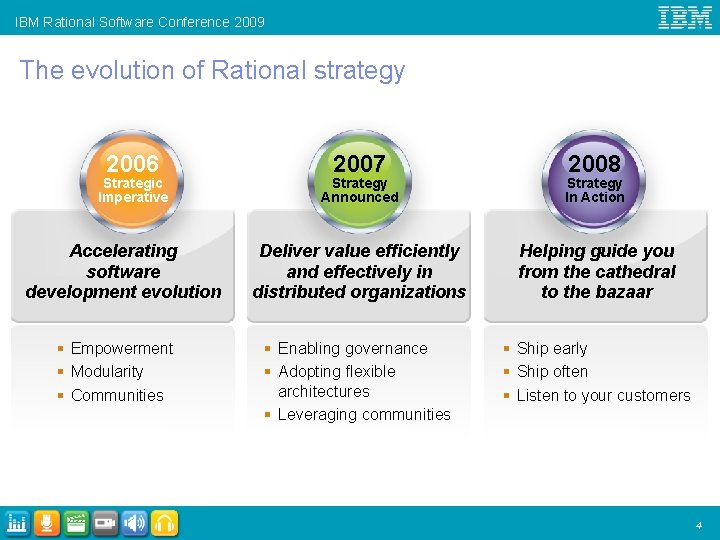 IBM Rational Software Conference 2009

IBM

The evolution of Rational strategy

2006
Strategic
Imperative

Accelerating software development evolution

- Empowerment
- Modularity
- Communities

2007
Strategy
Announced

Deliver value efficiently and effectively in distributed organizations

- Enabling governance
- Adopting flexible architectures
- Leveraging communities

2008
Strategy
In Action

Helping guide you from the cathedral to the bazaar

- Ship early
- Ship often
- Listen to your customers

4